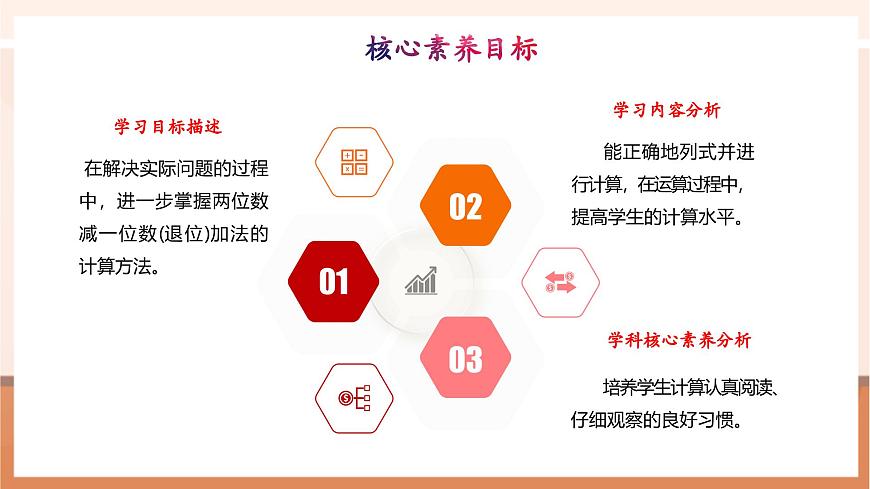 核心素养目标

学习目标描述

在解决实际问题的过程中，进一步掌握两位数减一位数(退位)加法的计算方法。

01

02

03

学习内容分析

能正确地列式并进行计算，在运算过程中，提高学生的计算水平。

学科核心素养分析

培养学生计算认真阅读、仔细观察的良好习惯。